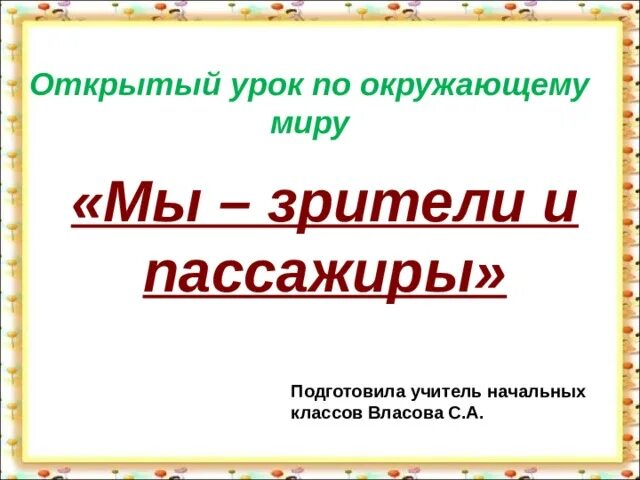 Открытый урок по окружающему миру

«Мы – зрители и пассажиры»

Подготовила учитель начальных классов Власова С.А.